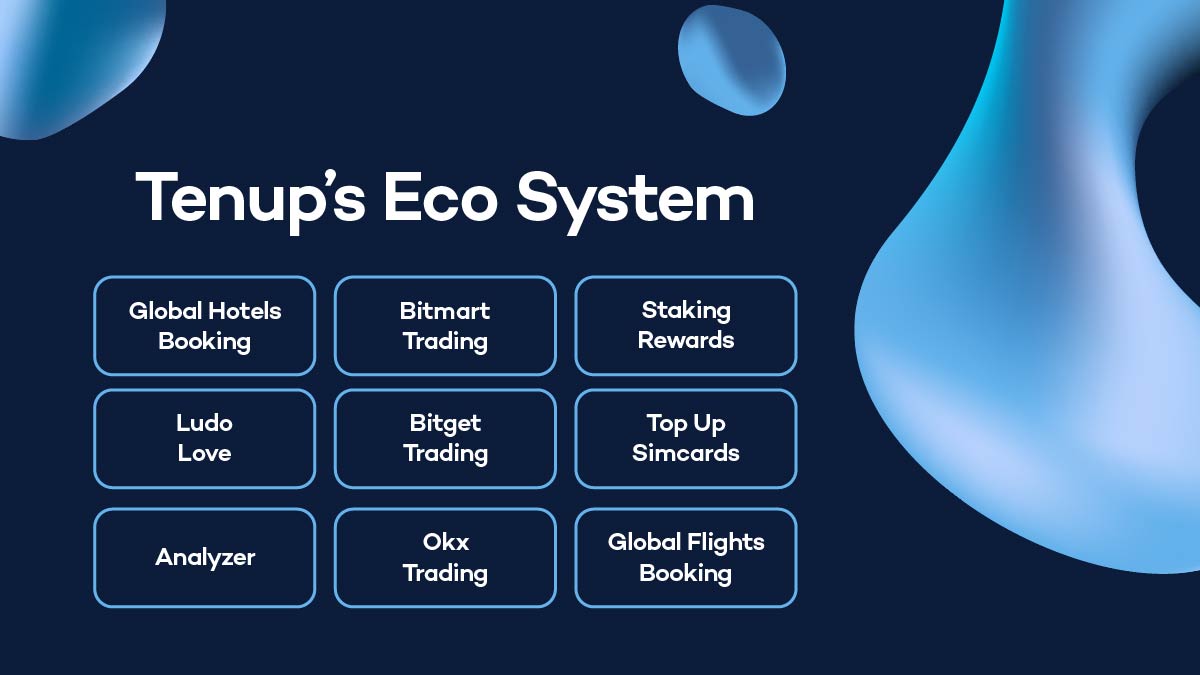 Tenup's Eco System

Global Hotels Booking

Bitmart Trading

Staking Rewards

Ludo Love

Bitget Trading

Top Up Simcards

Analyzer

Okx Trading

Global Flights Booking